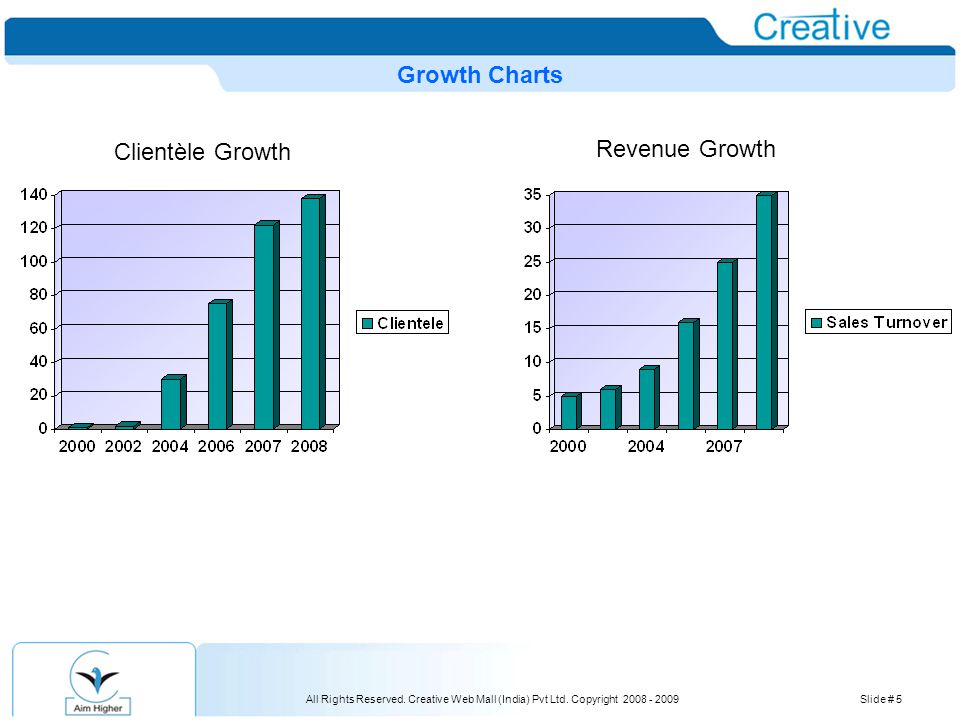 Creative

Growth Charts

Clientèle Growth

140
120
100
80
60
40
20
0
2000 2002 2004 2006 2007 2008

Clientele

Revenue Growth

35
30
25
20
15
10
5
0
2000 2004 2007

Sales Turnover

Aim Higher

All Rights Reserved. Creative Web Mall (India) Pvt Ltd. Copyright 2008 - 2009

Slide # 5